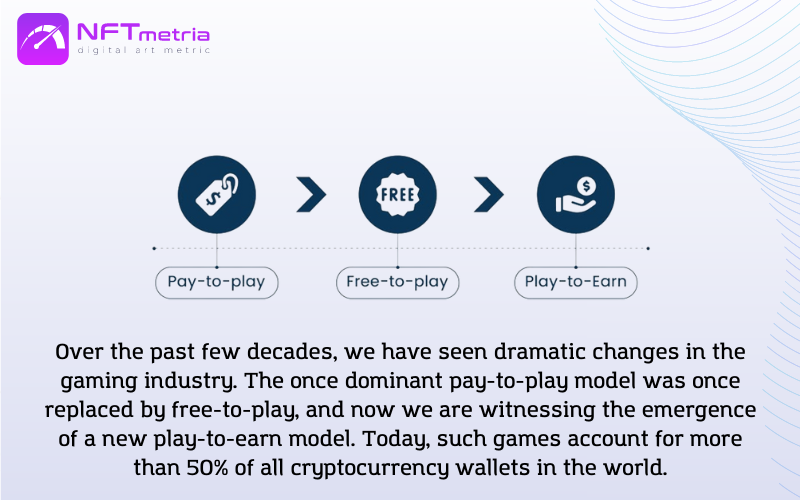 NFTmetria
digital art metric

$

FREE

$

Pay-to-play

Free-to-play

Play-to-Earn

Over the past few decades, we have seen dramatic changes in the gaming industry. The once dominant pay-to-play model was once replaced by free-to-play, and now we are witnessing the emergence of a new play-to-earn model. Today, such games account for more than 50% of all cryptocurrency wallets in the world.